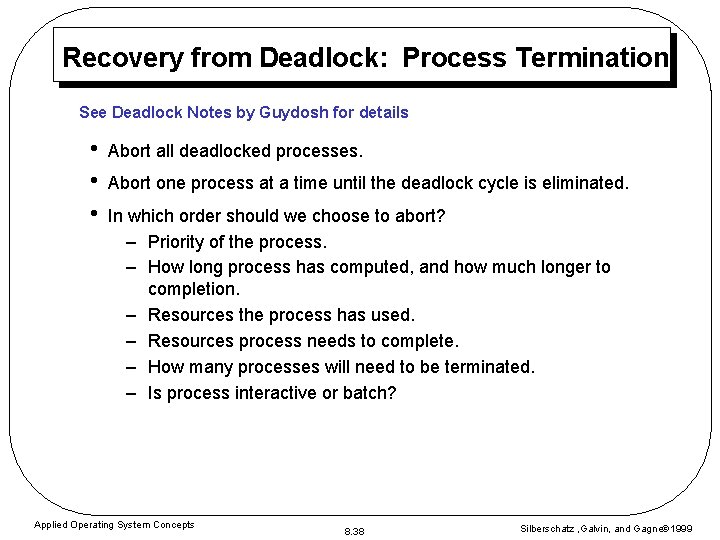 Recovery from Deadlock: Process Termination

See Deadlock Notes by Guydosh for details

• Abort all deadlocked processes.

• Abort one process at a time until the deadlock cycle is eliminated.

• In which order should we choose to abort?
– Priority of the process.
– How long process has computed, and how much longer to completion.
– Resources the process has used.
– Resources process needs to complete.
– How many processes will need to be terminated.
– Is process interactive or batch?

Applied Operating System Concepts

8.38

Silberschatz ,Galvin, and Gagne©1999